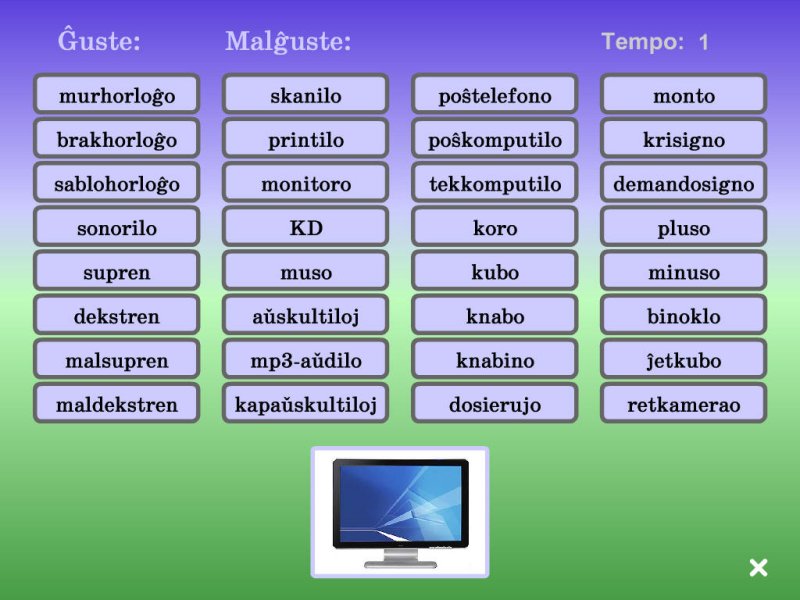 Ĝuste: Malĝuste: Tempo: 1

murhorloĝo
brakhorloĝo
sablohorloĝo
sonorilo
supren
dekstren
malsupren
maldekstren

skanilo
printilo
monitoro
KD
muso
aŭskultiloj
mp3-aŭdilo
kapaŭskultiloj

poŝtelefono
poŝkomputilo
tekkomputilo
koro
kubo
knabo
knabino
dosierujo

monto
krisigno
demandosigno
pluso
minuso
binoklo
ĵetkubo
retkamerao

×